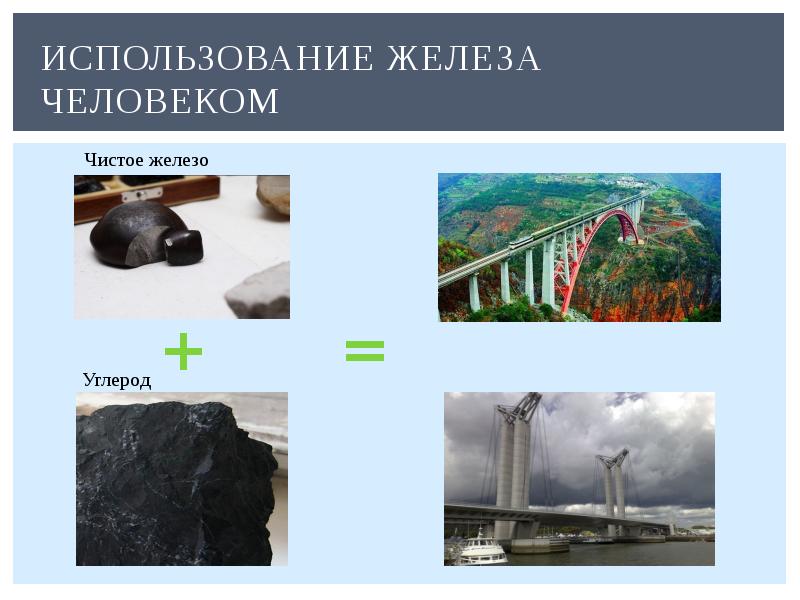 ИСПОЛЬЗОВАНИЕ ЖЕЛЕЗА ЧЕЛОВЕКОМ

Чистое железо

+

=

Углерод